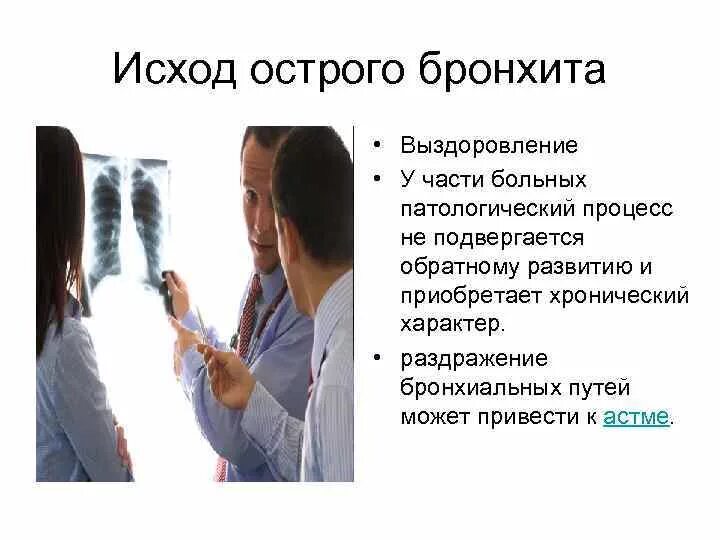 Исход острого бронхита

• Выздоровление
• У части больных патологический процесс не подвергается обратному развитию и приобретает хронический характер.
• раздражение бронхиальных путей может привести к астме.